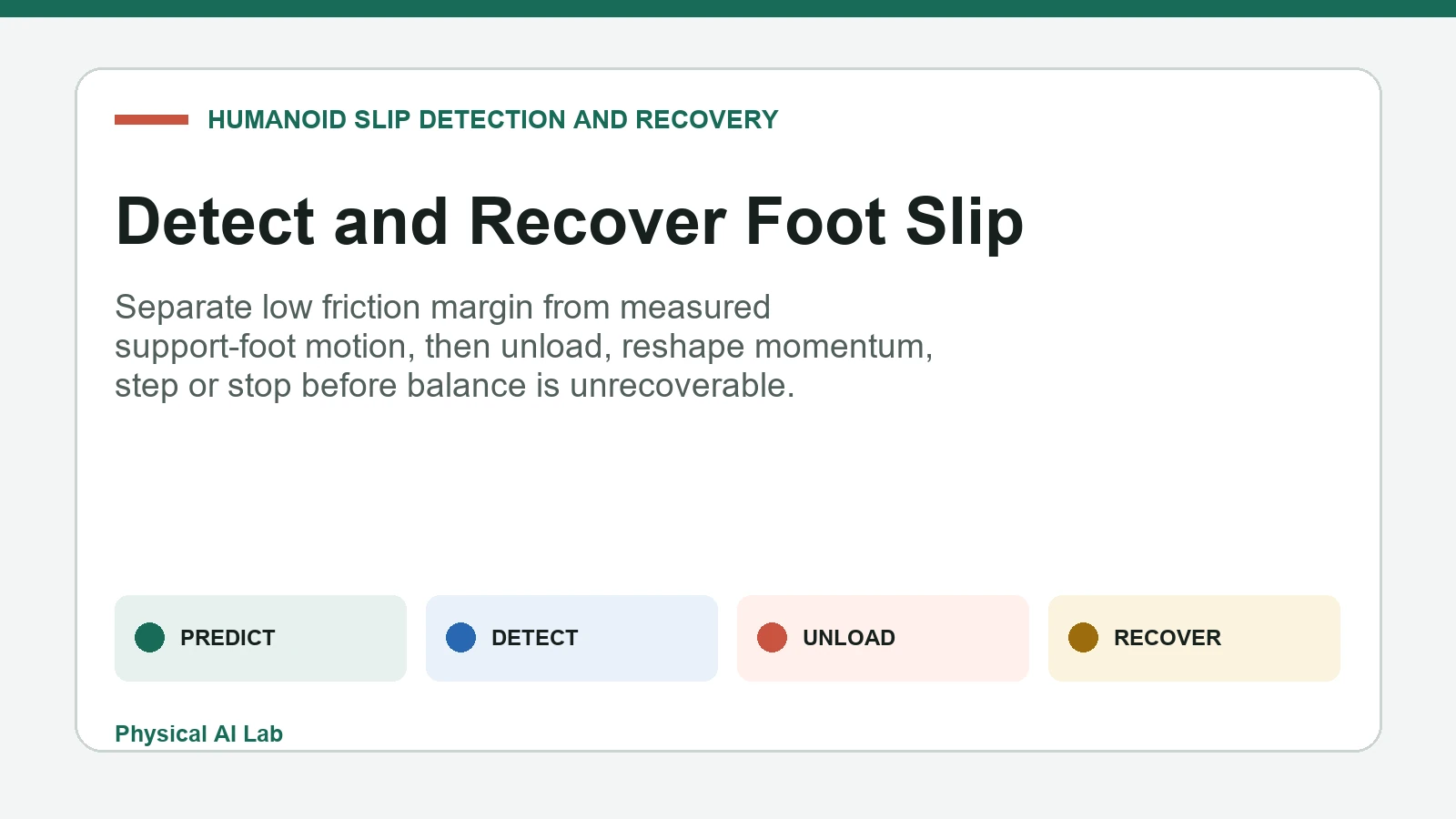 HUMANOID SLIP DETECTION AND RECOVERY

Detect and Recover Foot Slip

Separate low friction margin from measured support-foot motion, then unload, reshape momentum, step or stop before balance is unrecoverable.

PREDICT

DETECT

UNLOAD

RECOVER

Physical AI Lab